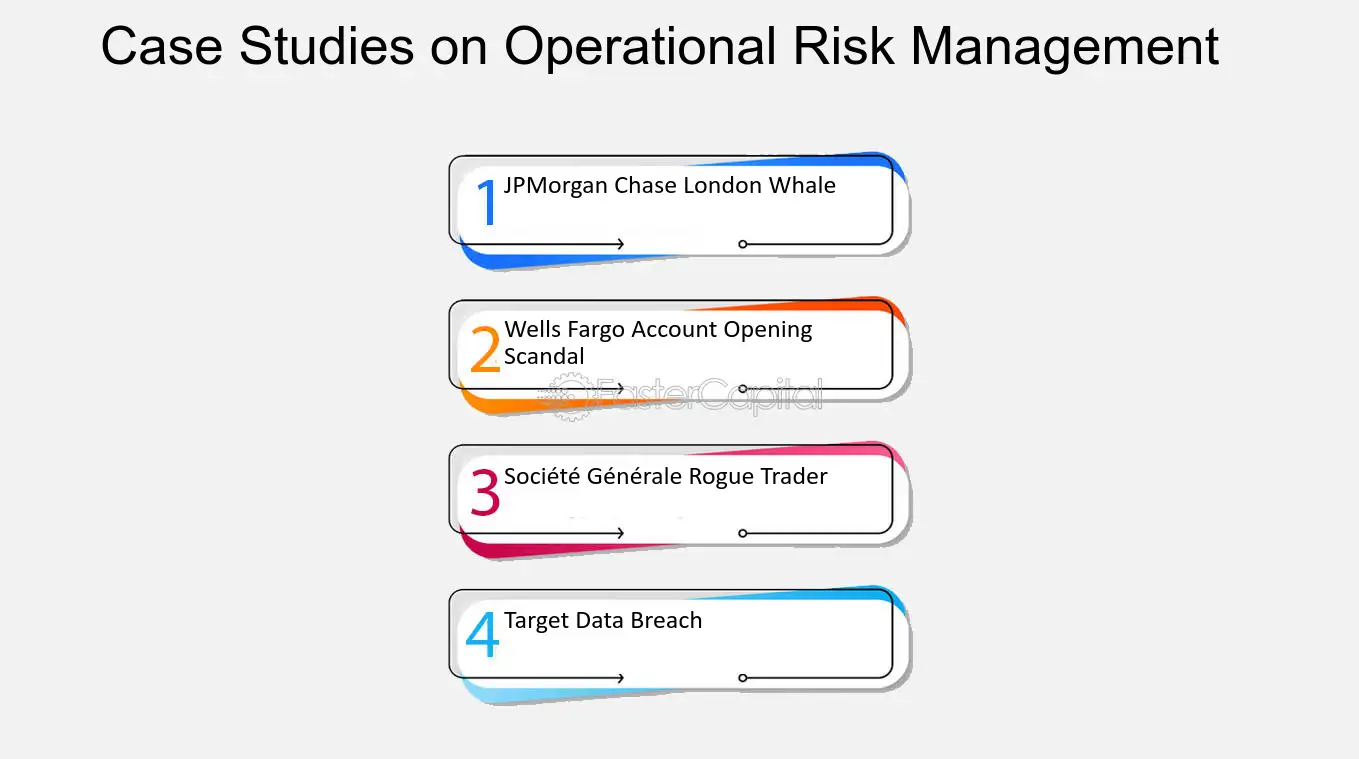 Case Studies on Operational Risk Management

1 JPMorgan Chase London Whale

2 Wells Fargo Account Opening Scandal

FasterCapital

3 Société Générale Rogue Trader

4 Target Data Breach